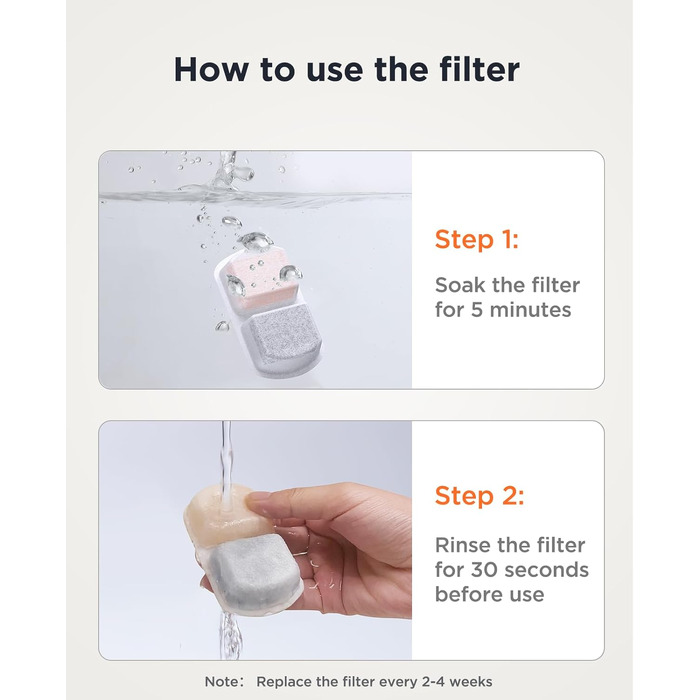 How to use the filter

Step 1:

Soak the filter for 5 minutes

Step 2:

Rinse the filter for 30 seconds before use

Note: Replace the filter every 2-4 weeks